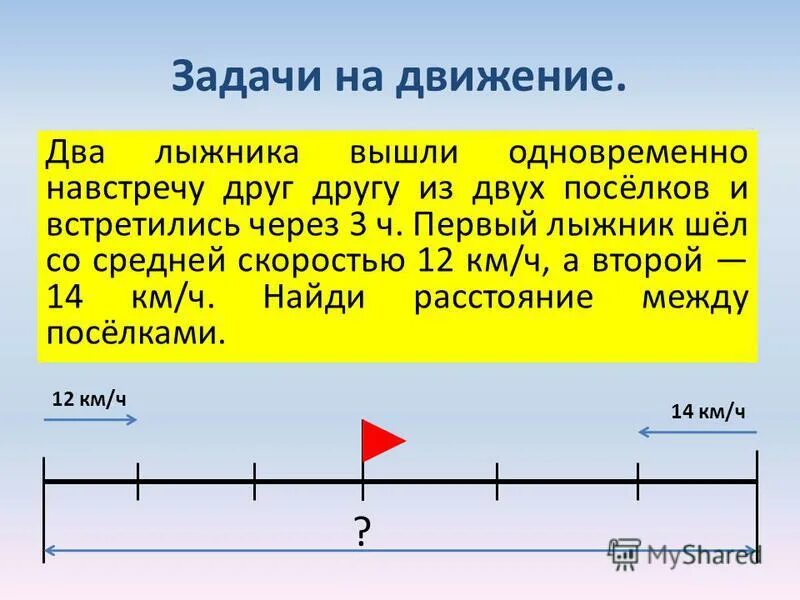 Задачи на движение.

Два лыжника вышли одновременно навстречу друг другу из двух посёлков и встретились через 3 ч. Первый лыжник шёл со средней скоростью 12 км/ч, а второй — 14 км/ч. Найди расстояние между посёлками.

12 км/ч

14 км/ч

?

MyShared